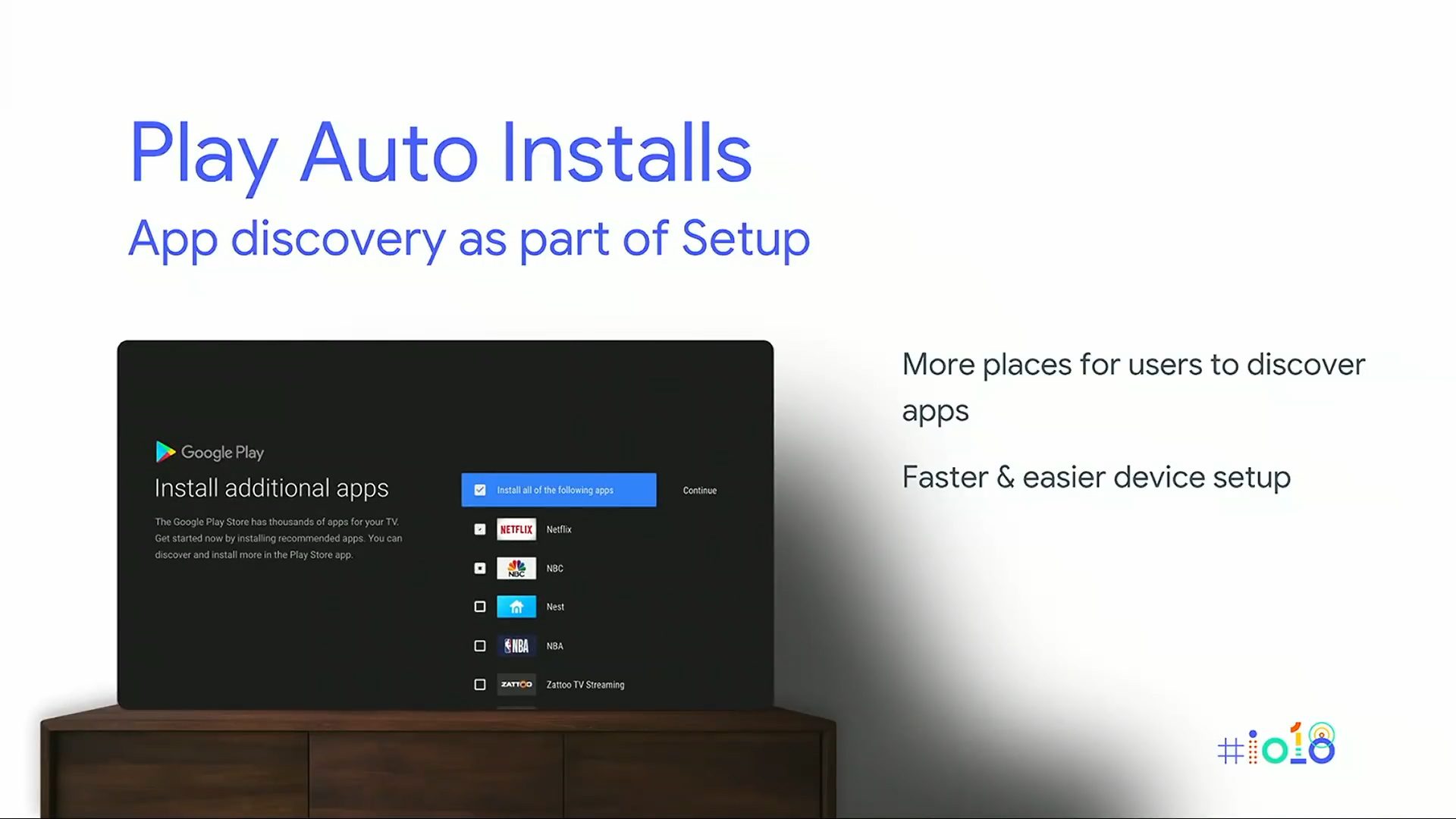 Play Auto Installs
App discovery as part of Setup

Google Play
Install additional apps

The Google Play Store has thousands of apps for your TV. Get started now by installing recommended apps. You can discover and install more in the Play Store app.

Install all of the following apps

Continue

NETFLIX Netflix

NBC NBC

Nest

NBA NBA

ZATTOO Zattoo TV Streaming

More places for users to discover apps

Faster & easier device setup

#io18